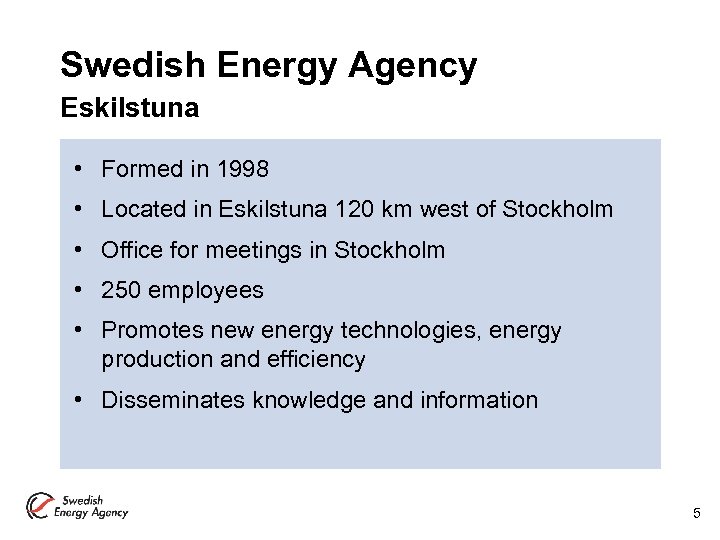 Swedish Energy Agency
Eskilstuna

• Formed in 1998
• Located in Eskilstuna 120 km west of Stockholm
• Office for meetings in Stockholm
• 250 employees
• Promotes new energy technologies, energy production and efficiency
• Disseminates knowledge and information

Swedish Energy Agency

5